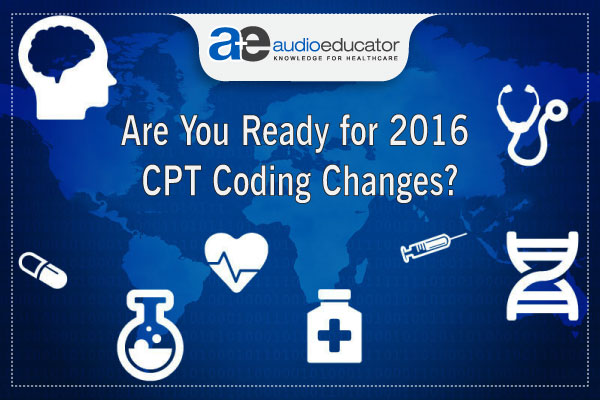 a+e audioeducator
KNOWLEDGE FOR HEALTHCARE

Are You Ready for 2016 CPT Coding Changes?